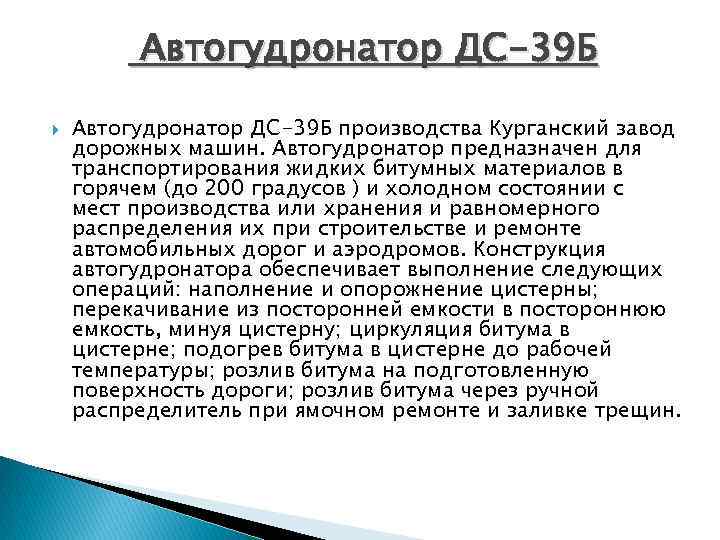 Автогудронатор ДС-39Б

Автогудронатор ДС-39Б производства Курганский завод дорожных машин. Автогудронатор предназначен для транспортирования жидких битумных материалов в горячем (до 200 градусов ) и холодном состоянии с мест производства или хранения и равномерного распределения их при строительстве и ремонте автомобильных дорог и аэродромов. Конструкция автогудронатора обеспечивает выполнение следующих операций: наполнение и опорожнение цистерны; перекачивание из посторонней емкости в постороннюю емкость, минуя цистерну; циркуляция битума в цистерне; подогрев битума в цистерне до рабочей температуры; розлив битума на подготовленную поверхность дороги; розлив битума через ручной распределитель при ямочном ремонте и заливке трещин.